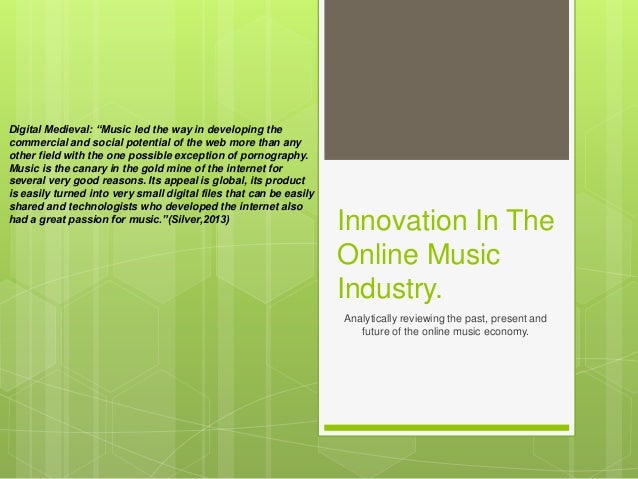 Digital Medieval: “Music led the way in developing the commercial and social potential of the web more than any other field with the one possible exception of pornography. Music is the canary in the gold mine of the internet for several very good reasons. Its appeal is global, its product is easily turned into very small digital files that can be easily shared and technologists who developed the internet also had a great passion for music.”(Silver,2013)

Innovation In The Online Music Industry.

Analytically reviewing the past, present and future of the online music economy.